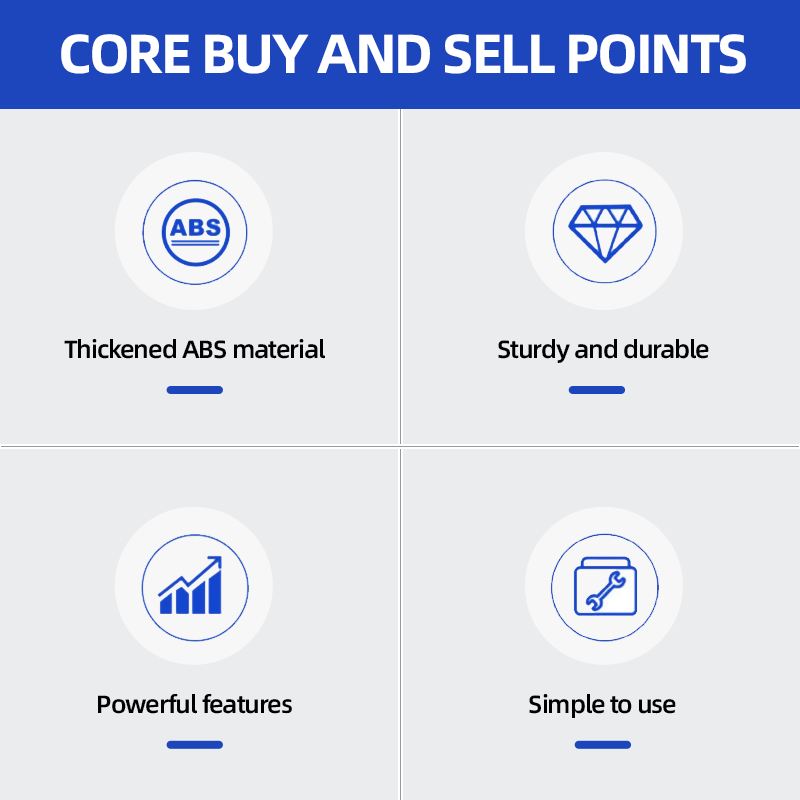 CORE BUY AND SELL POINTS

ABS

Thickened ABS material

Sturdy and durable

Powerful features

Simple to use